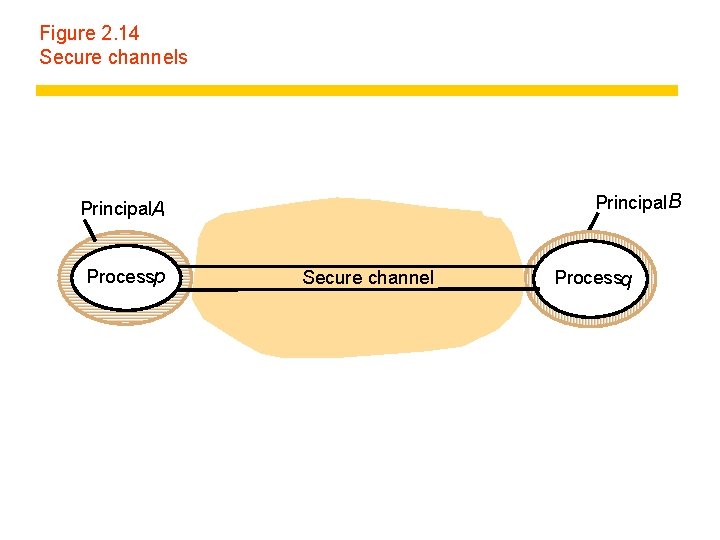 Figure 2.14
Secure channels

Principal A

Principal B

Process p

Secure channel

Process q